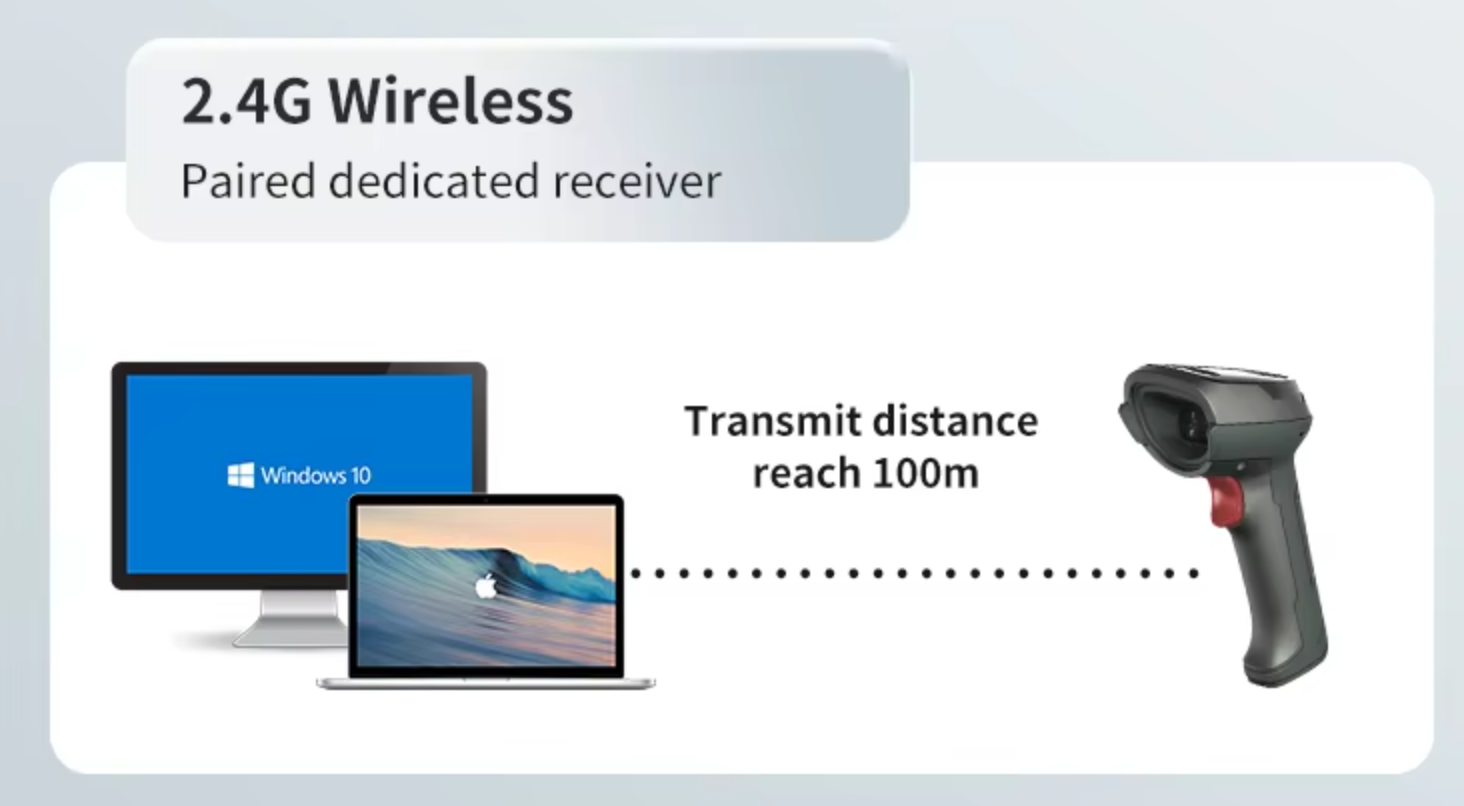 2.4G Wireless
Paired dedicated receiver

Windows 10

Transmit distance reach 100m